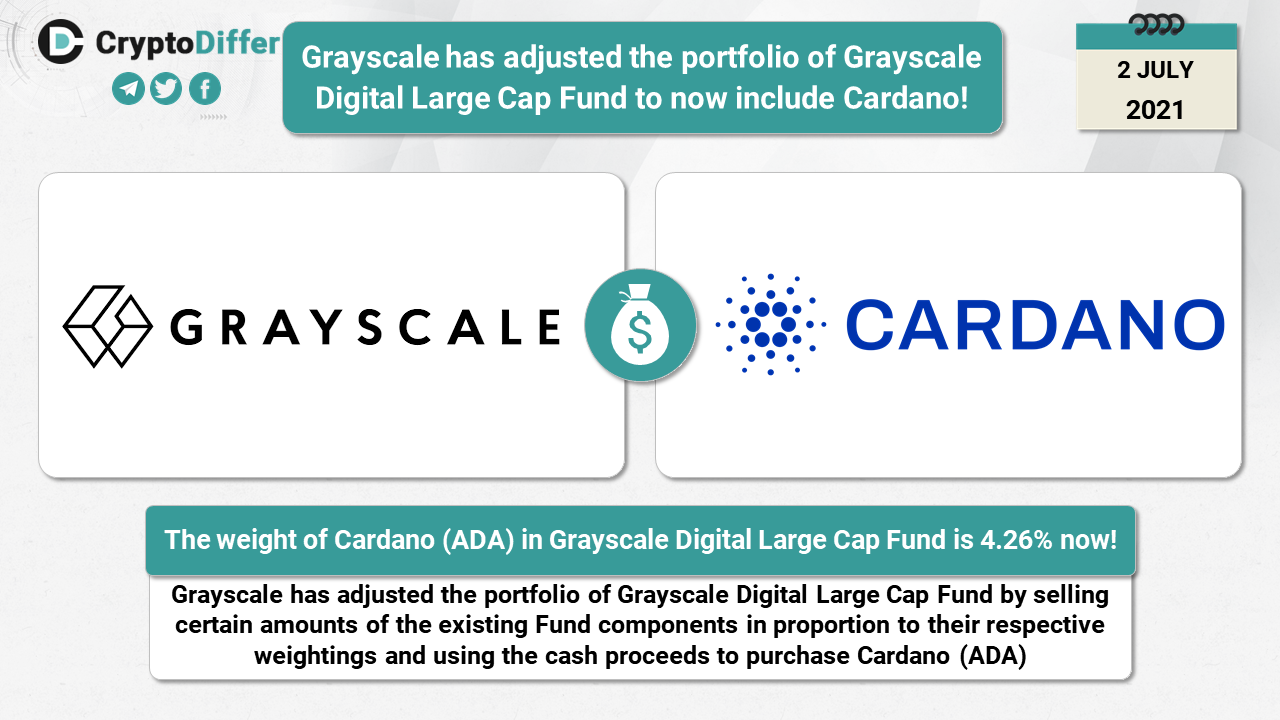 CryptoDiffer

Grayscale has adjusted the portfolio of Grayscale Digital Large Cap Fund to now include Cardano!

2 JULY
2021

GRAYSCALE

$

CARDANO

The weight of Cardano (ADA) in Grayscale Digital Large Cap Fund is 4.26% now!

Grayscale has adjusted the portfolio of Grayscale Digital Large Cap Fund by selling certain amounts of the existing Fund components in proportion to their respective weightings and using the cash proceeds to purchase Cardano (ADA)